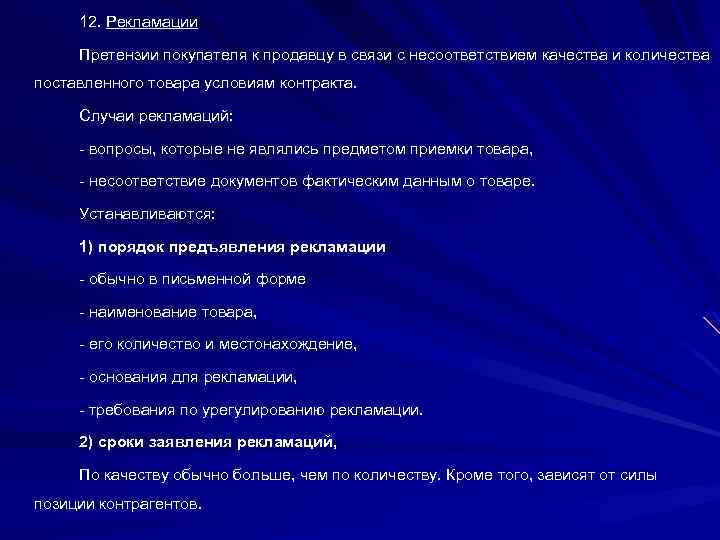 12. Рекламации

Претензии покупателя к продавцу в связи с несоответствием качества и количества поставленного товара условиям контракта.

Случаи рекламаций:

- вопросы, которые не являлись предметом приемки товара,

- несоответствие документов фактическим данным о товаре.

Устанавливаются:

1) порядок предъявления рекламации

- обычно в письменной форме

- наименование товара,

- его количество и местонахождение,

- основания для рекламации,

- требования по урегулированию рекламации.

2) сроки заявления рекламаций,

По качеству обычно больше, чем по количеству. Кроме того, зависят от силы позиции контрагентов.